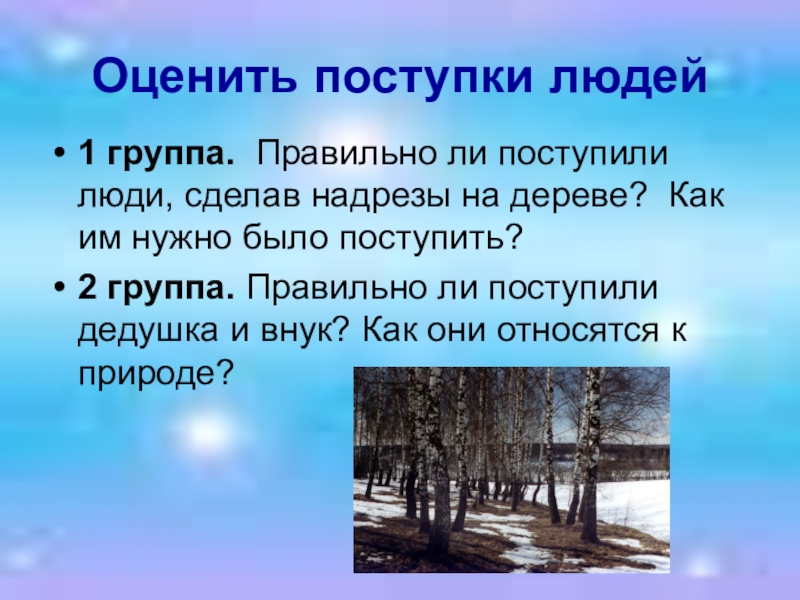 Оценить поступки людей

• 1 группа. Правильно ли поступили люди, сделав надрезы на дереве? Как им нужно было поступить?

• 2 группа. Правильно ли поступили дедушка и внук? Как они относятся к природе?